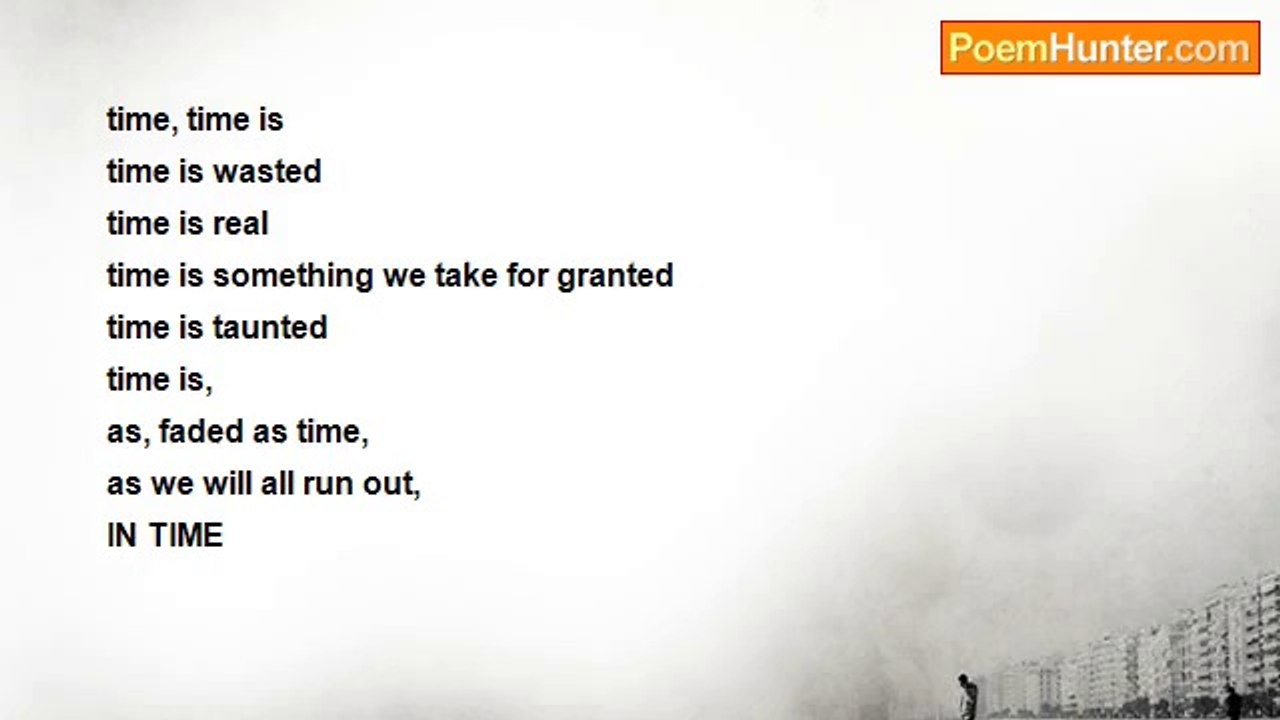 PoemHunter.com

time, time is
time is wasted
time is real
time is something we take for granted
time is taunted
time is,
as, faded as time,
as we will all run out,
IN TIME